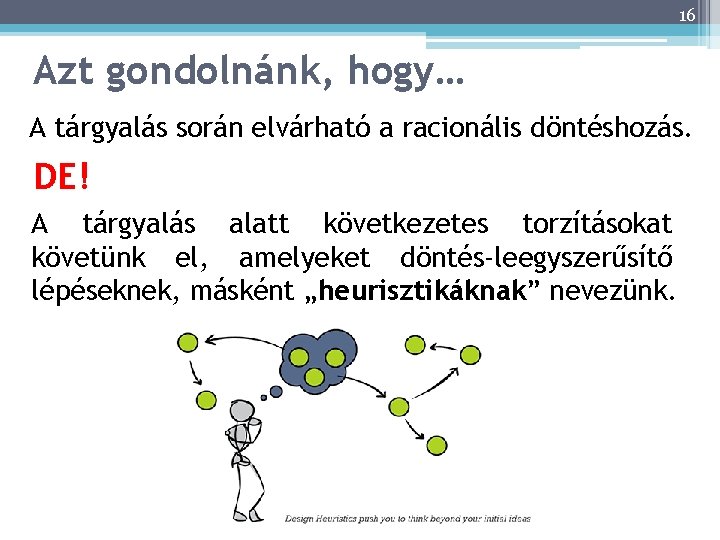 16

Azt gondolnánk, hogy…

A tárgyalás során elvárható a racionális döntéshozás.

DE!

A tárgyalás alatt következetes torzításokat követünk el, amelyeket döntés-leegyszerűsítő lépéseknek, másként „heurisztikáknak” nevezünk.

Design Heuristics push you to think beyond your initial ideas